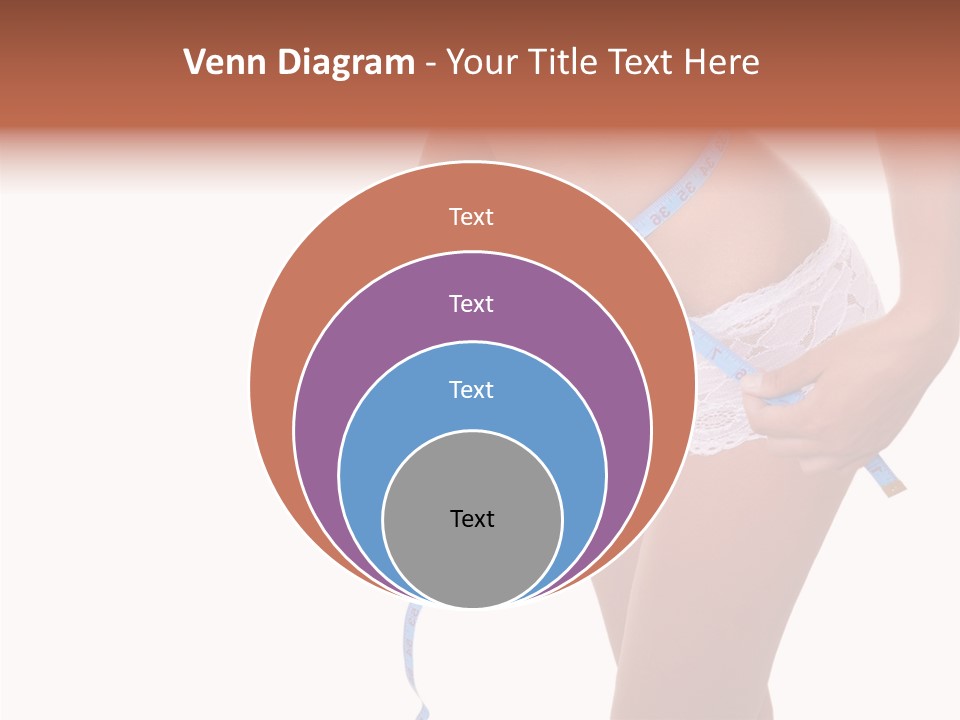 Venn Diagram - Your Title Text Here

Text

Text

Text

Text